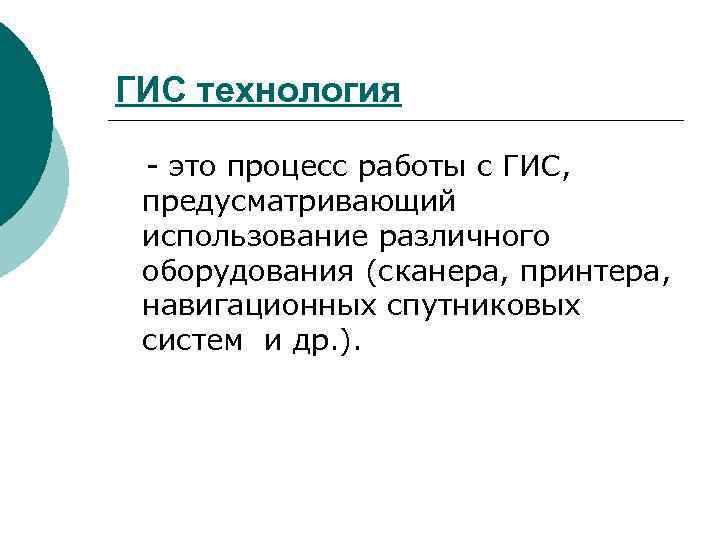 ГИС технология

- это процесс работы с ГИС, предусматривающий использование различного оборудования (сканера, принтера, навигационных спутниковых систем и др.).